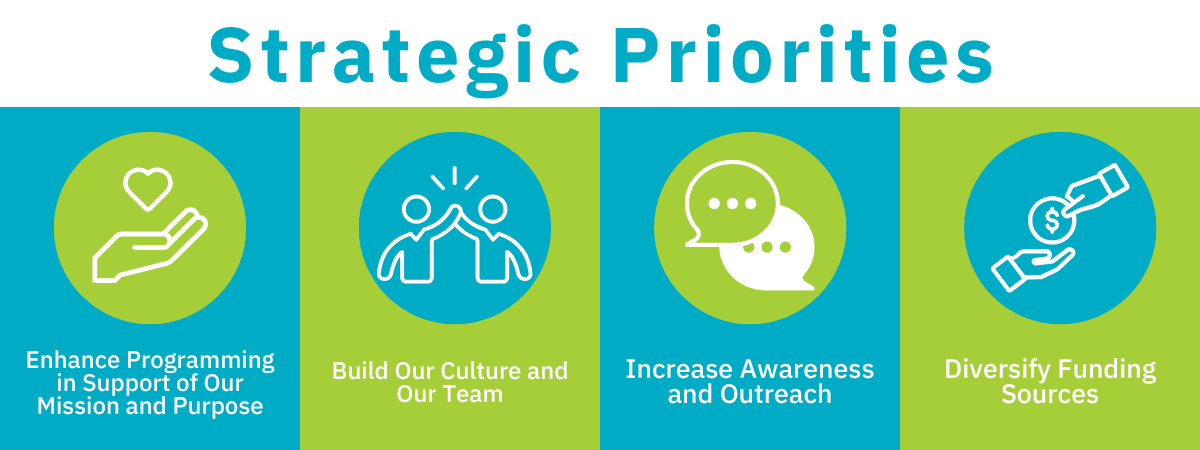 Strategic Priorities

Enhance Programming in Support of Our Mission and Purpose

Build Our Culture and Our Team

Increase Awareness and Outreach

Diversify Funding Sources